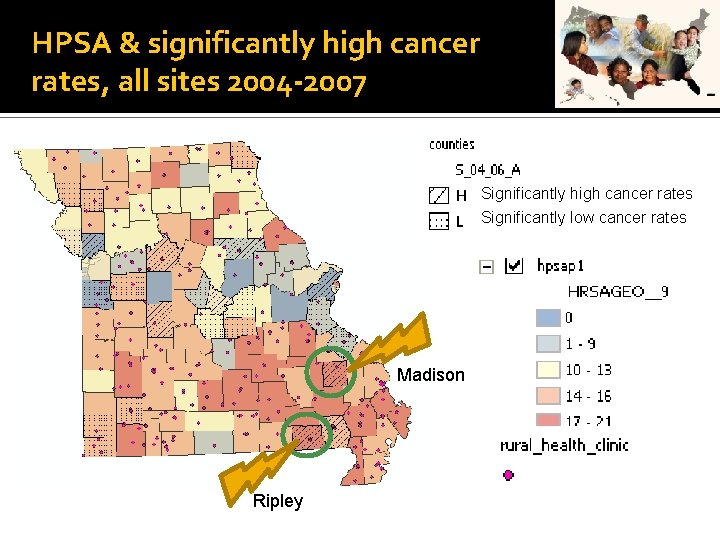 HPSA & significantly high cancer rates, all sites 2004-2007

counties

S_04_06_A

H Significantly high cancer rates

L Significantly low cancer rates

hpsap1

HRSAGEO__9

0

1 - 9

10 - 13

14 - 16

17 - 21

rural_health_clinic

Madison

Ripley